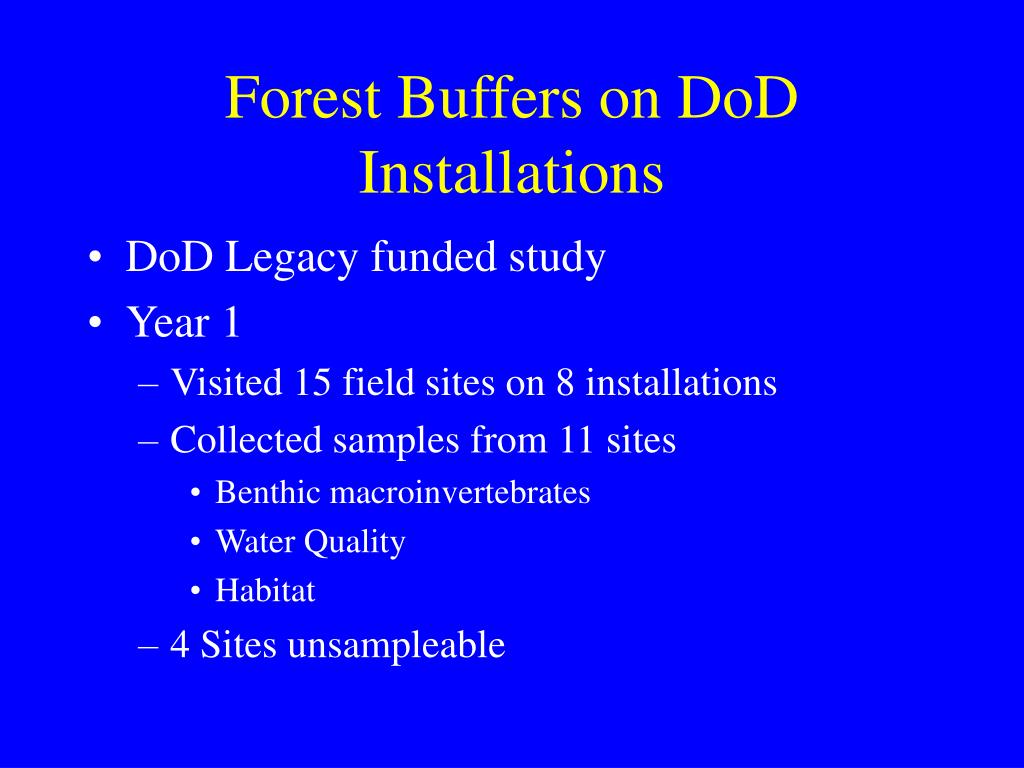 Forest Buffers on DoD Installations

• DoD Legacy funded study
• Year 1
– Visited 15 field sites on 8 installations
– Collected samples from 11 sites
• Benthic macroinvertebrates
• Water Quality
• Habitat
– 4 Sites unsampleable